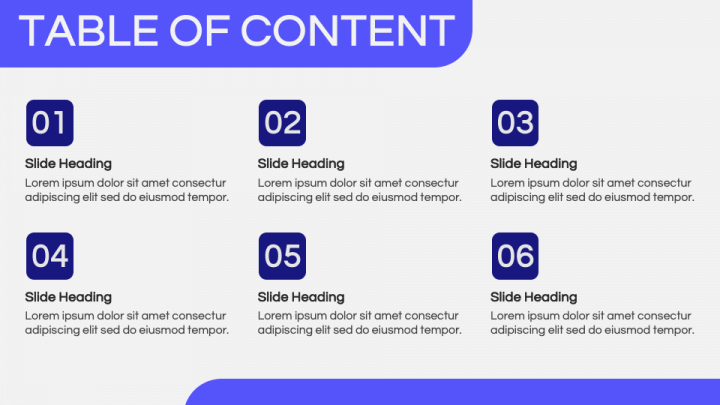 TABLE OF CONTENT

01

Slide Heading

Lorem ipsum dolor sit amet consectur adipiscing elit sed do eiusmod tempor.

02

Slide Heading

Lorem ipsum dolor sit amet consectur adipiscing elit sed do eiusmod tempor.

03

Slide Heading

Lorem ipsum dolor sit amet consectur adipiscing elit sed do eiusmod tempor.

04

Slide Heading

Lorem ipsum dolor sit amet consectur adipiscing elit sed do eiusmod tempor.

05

Slide Heading

Lorem ipsum dolor sit amet consectur adipiscing elit sed do eiusmod tempor.

06

Slide Heading

Lorem ipsum dolor sit amet consectur adipiscing elit sed do eiusmod tempor.